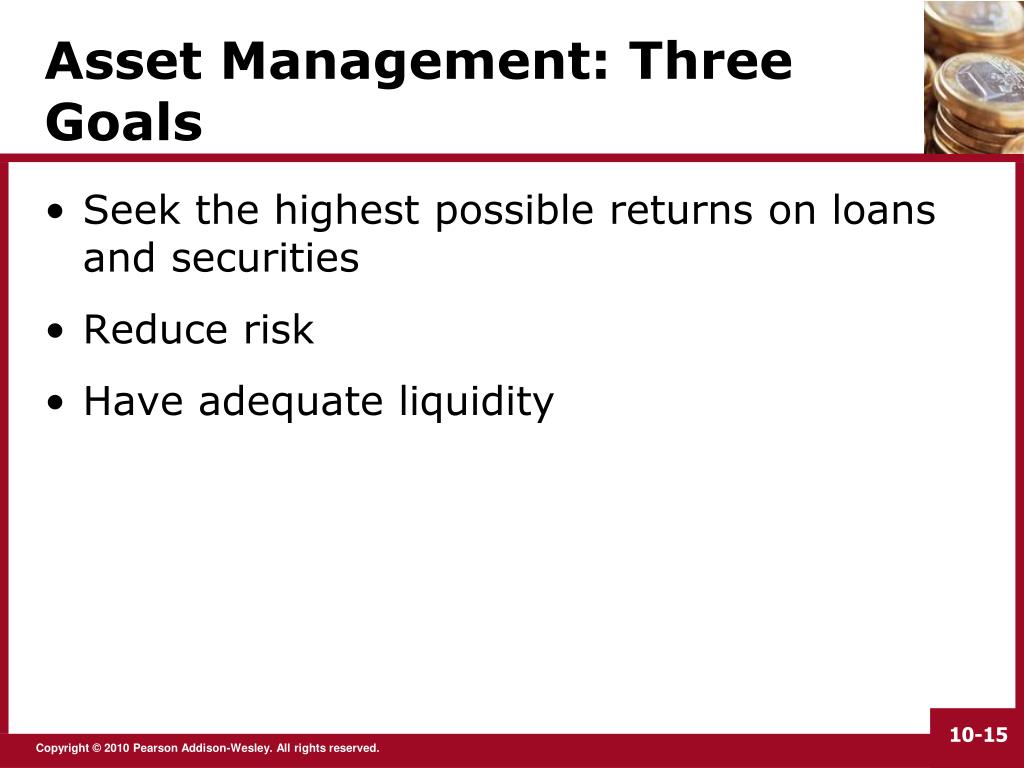 Asset Management: Three Goals

• Seek the highest possible returns on loans and securities

• Reduce risk

• Have adequate liquidity

Copyright © 2010 Pearson Addison-Wesley. All rights reserved.

10-15